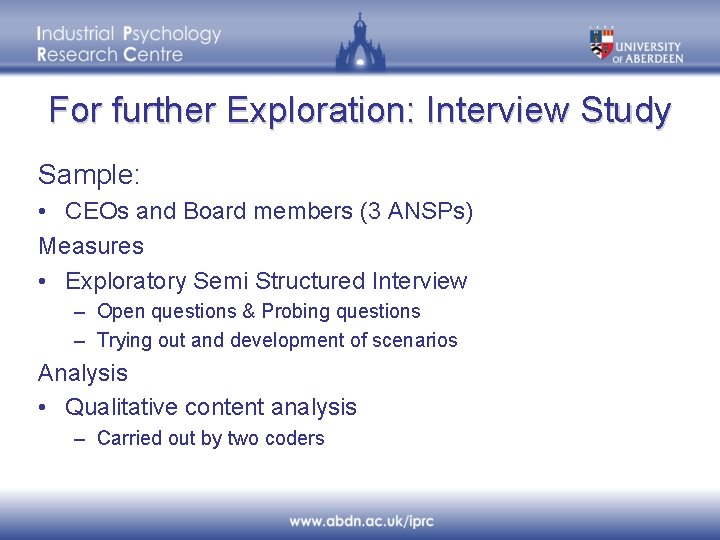 Industrial Psychology Research Centre

UNIVERSITY OF ABERDEEN

For further Exploration: Interview Study

Sample:
• CEOs and Board members (3 ANSPs)

Measures
• Exploratory Semi Structured Interview
– Open questions & Probing questions
– Trying out and development of scenarios

Analysis
• Qualitative content analysis
– Carried out by two coders

www.abdn.ac.uk/iprc